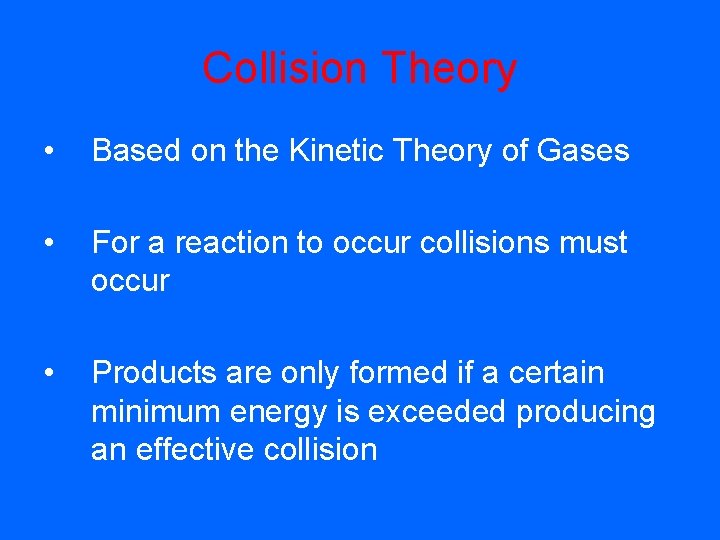 Collision Theory

• Based on the Kinetic Theory of Gases

• For a reaction to occur collisions must occur

• Products are only formed if a certain minimum energy is exceeded producing an effective collision